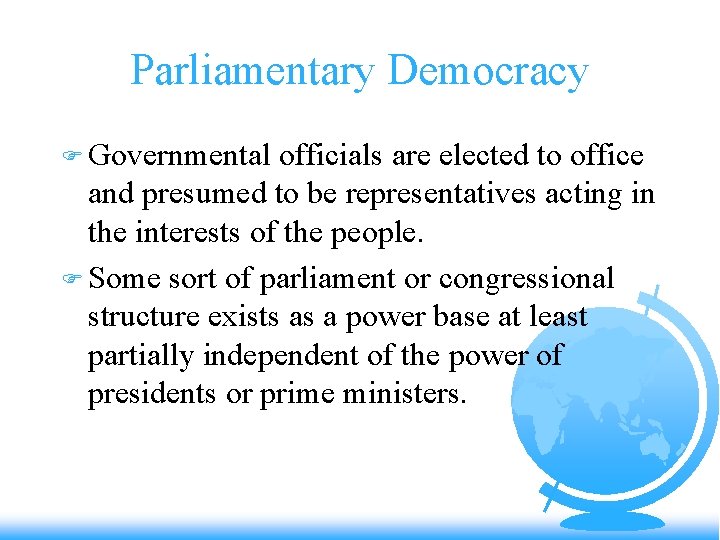 Parliamentary Democracy

Governmental officials are elected to office and presumed to be representatives acting in the interests of the people.

Some sort of parliament or congressional structure exists as a power base at least partially independent of the power of presidents or prime ministers.